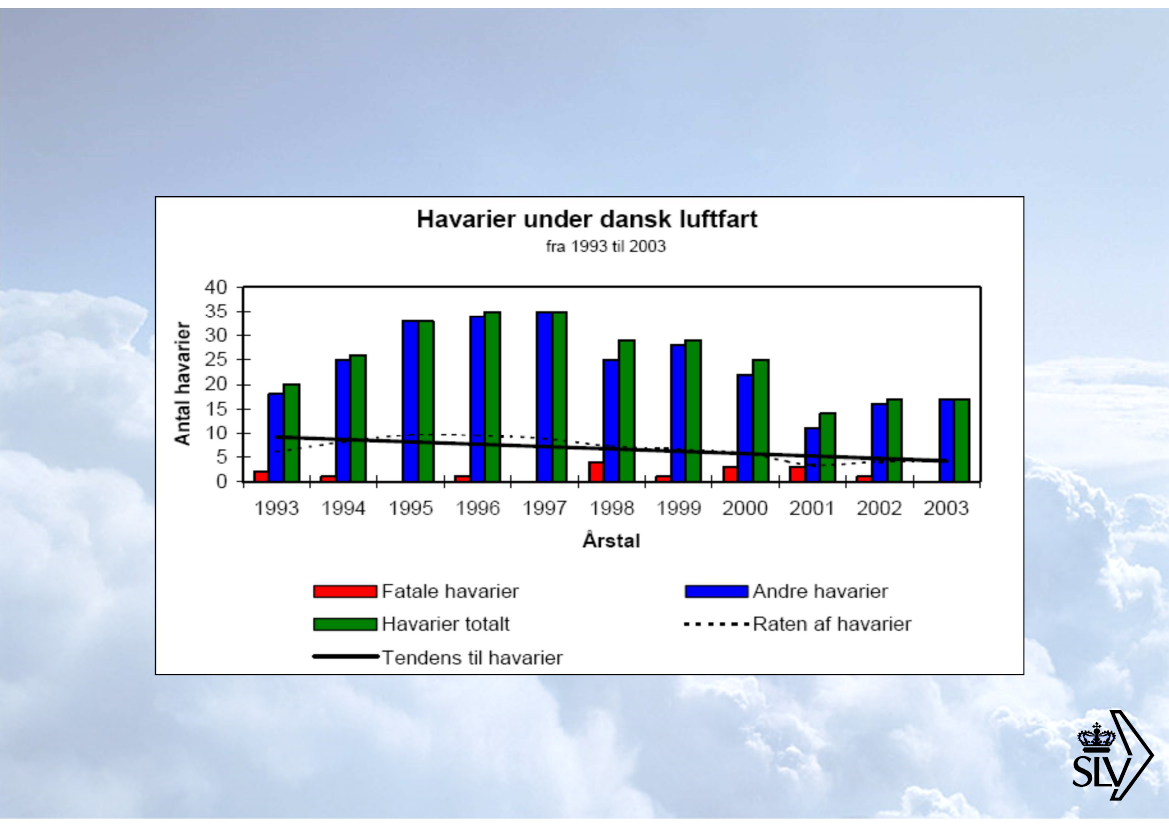 Havarier under dansk luftfart
fra 1993 til 2003

Antal havarier

40
35
30
25
20
15
10
5
0

1993 1994 1995 1996 1997 1998 1999 2000 2001 2002 2003

Årstal

Fatale havarier
Andre havarier
Havarier totalt
Raten af havarier
Tendens til havarier

SLV